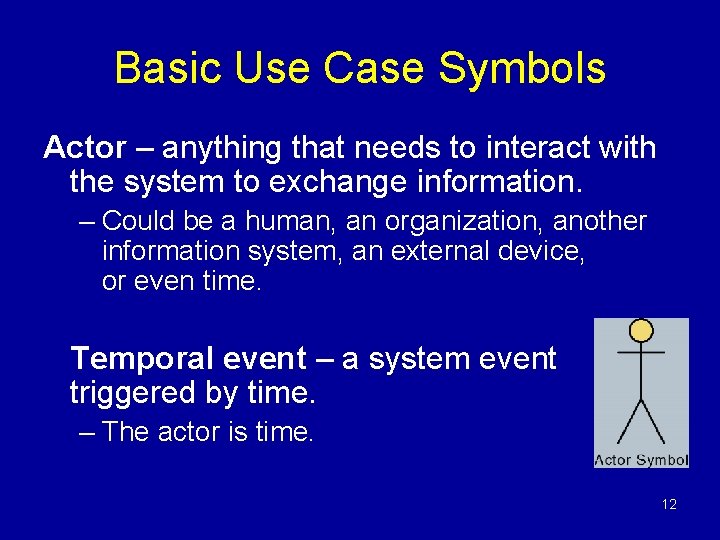 Basic Use Case Symbols

Actor – anything that needs to interact with the system to exchange information.

– Could be a human, an organization, another information system, an external device, or even time.

Temporal event – a system event triggered by time.

– The actor is time.

Actor Symbol

12